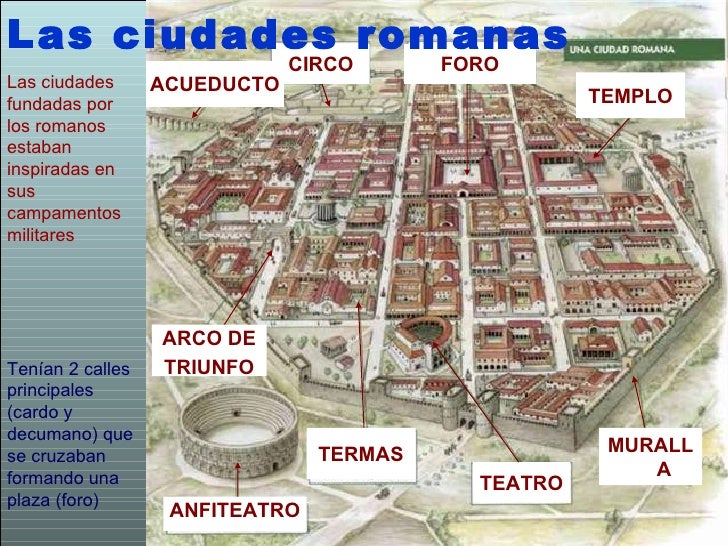 Las ciudades romanas

UNA CIUDAD ROMANA

Las ciudades fundadas por los romanos estaban inspiradas en sus campamentos militares

Tenían 2 calles principales (cardo y decumano) que se cruzaban formando una plaza (foro)

ACUEDUCTO

CIRCO

FORO

TEMPLO

ARCO DE TRIUNFO

TERMAS

TEATRO

MURALL A

ANFITEATRO